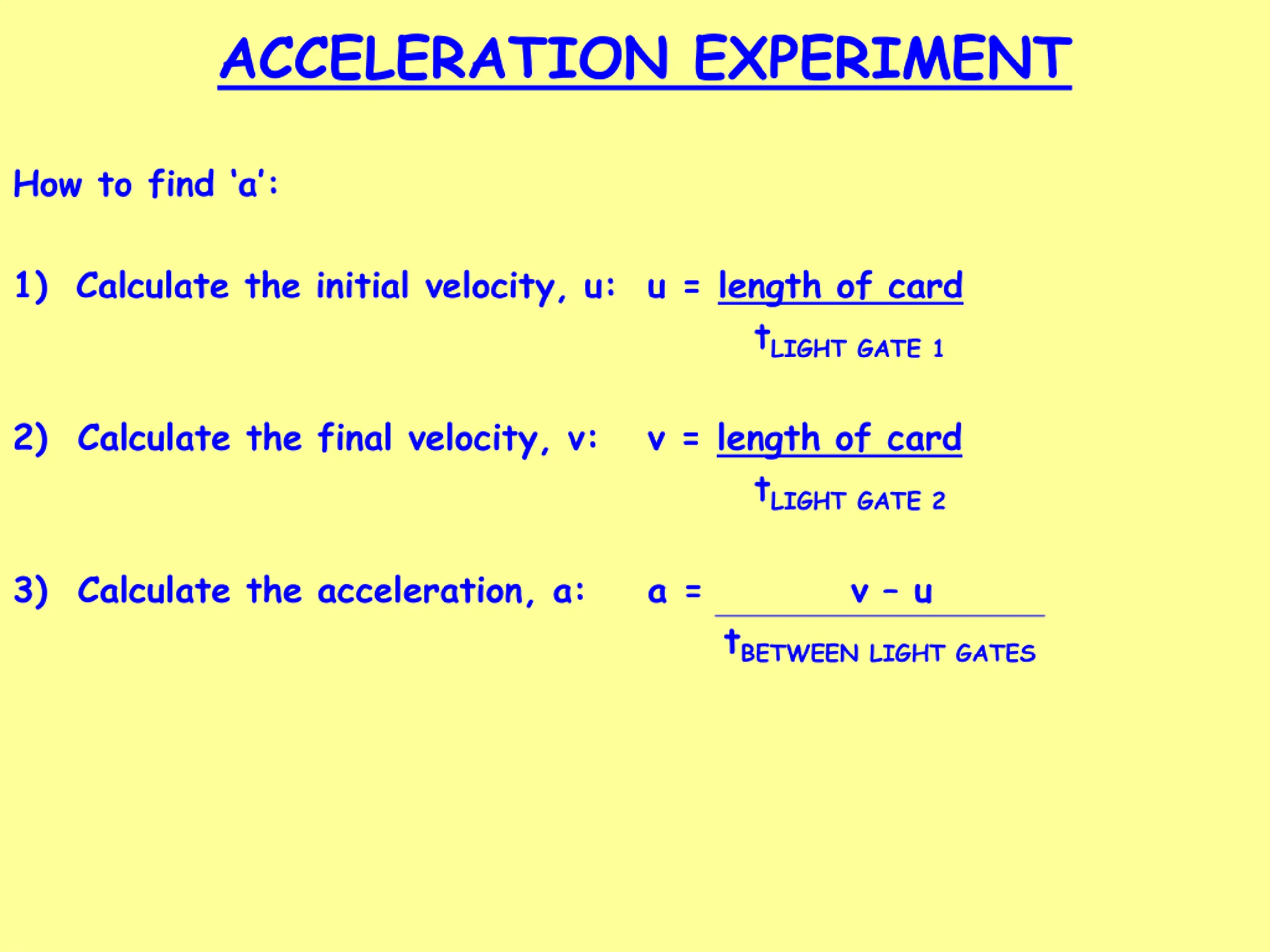 ACCELERATION EXPERIMENT

How to find 'a':

1) Calculate the initial velocity, u: $u = \frac{\text{length of card}}{t_{\text{LIGHT GATE 1}}}$

2) Calculate the final velocity, v: $v = \frac{\text{length of card}}{t_{\text{LIGHT GATE 2}}}$

3) Calculate the acceleration, a: $a = \frac{v - u}{t_{\text{BETWEEN LIGHT GATES}}}$